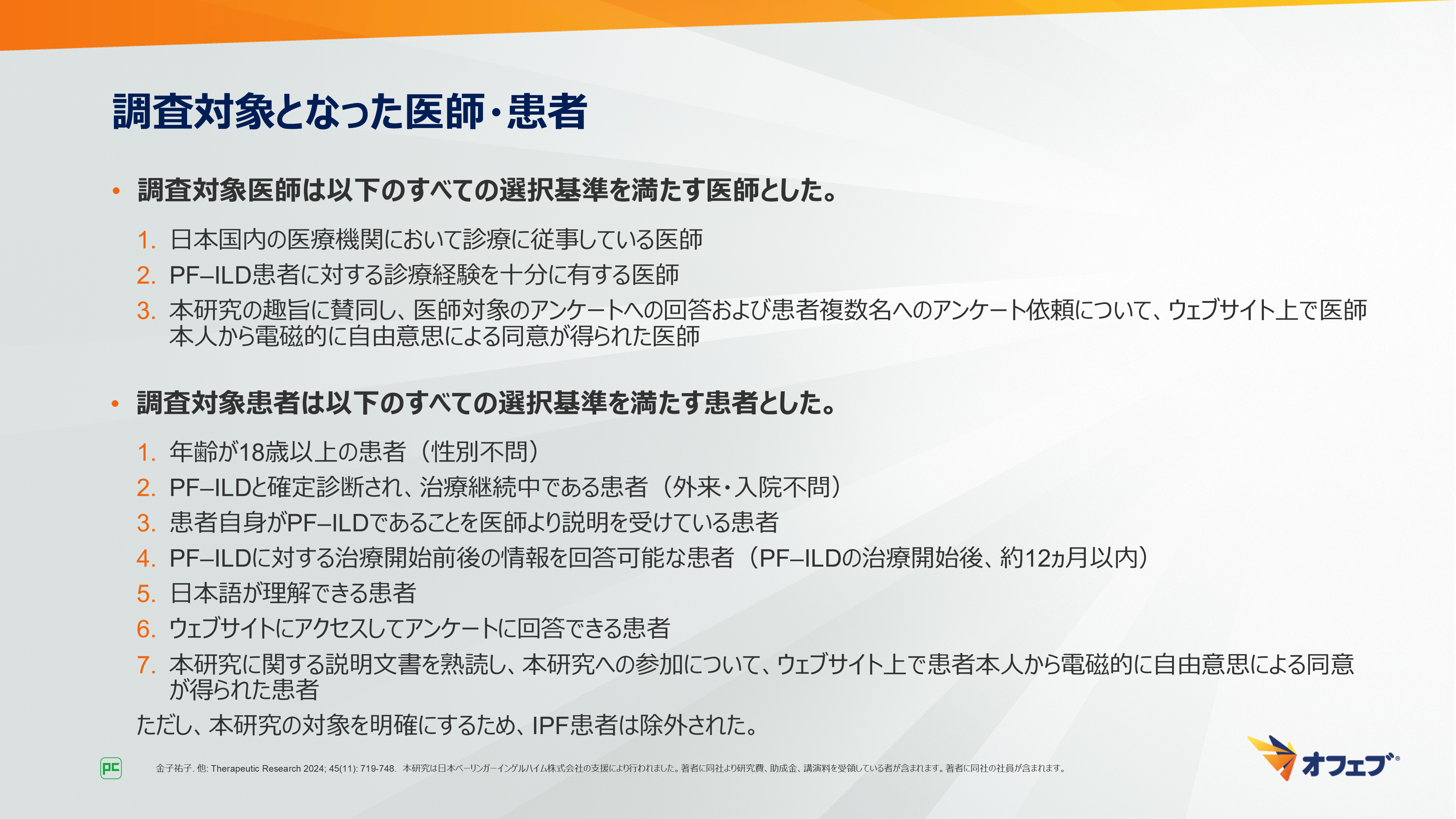 調査対象となった医師・患者

• 調査対象医師は以下のすべての選択基準を満たす医師とした。

1. 日本国内の医療機関において診療に従事している医師
2. PF–ILD患者に対する診療経験を十分に有する医師
3. 本研究の趣旨に賛同し、医師対象のアンケートへの回答および患者複数名へのアンケート依頼について、ウェブサイト上で医師本人から電磁的に自由意思による同意が得られた医師

• 調査対象患者は以下のすべての選択基準を満たす患者とした。

1. 年齢が18歳以上の患者（性別不問）
2. PF–ILDと確定診断され、治療継続中である患者（外来・入院不問）
3. 患者自身がPF–ILDであることを医師より説明を受けている患者
4. PF–ILDに対する治療開始前後の情報を回答可能な患者（PF–ILDの治療開始後、約12ヵ月以内）
5. 日本語が理解できる患者
6. ウェブサイトにアクセスしてアンケートに回答できる患者
7. 本研究に関する説明文書を熟読し、本研究への参加について、ウェブサイト上で患者本人から電磁的に自由意思による同意が得られた患者

ただし、本研究の対象を明確にするため、IPF患者は除外された。

PC

金子祐子. 他: Therapeutic Research 2024; 45(11): 719-748. 本研究は日本ベーリンガーインゲルハイム株式会社の支援により行われました。著者に同社より研究費、助成金、講演料を受領している者が含まれます。著者に同社の社員が含まれます。

オフェブ®